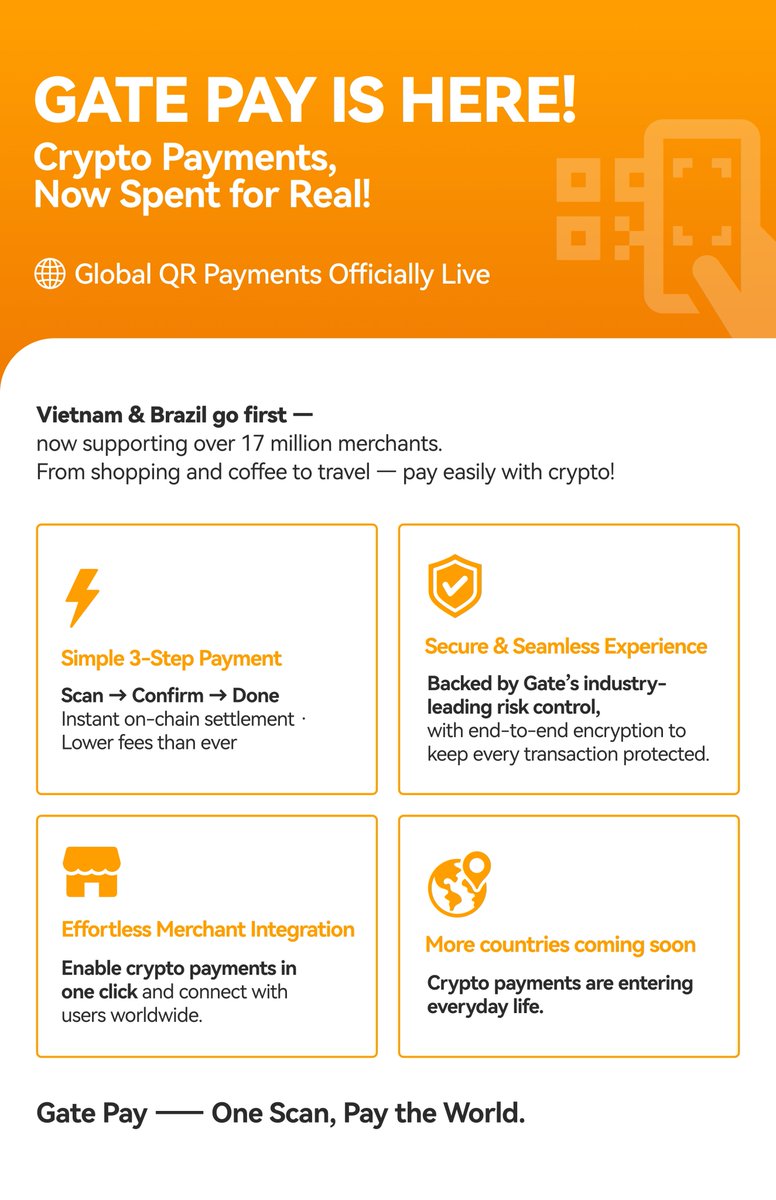 GATE PAY IS HERE!
Crypto Payments, Now Spent for Real!

Global QR Payments Officially Live

Vietnam & Brazil go first —
now supporting over 17 million merchants.
From shopping and coffee to travel — pay easily with crypto!

Simple 3-Step Payment
Scan → Confirm → Done
Instant on-chain settlement · Lower fees than ever

Secure & Seamless Experience
Backed by Gate's industry-leading risk control,
with end-to-end encryption to keep every transaction protected.

Effortless Merchant Integration
Enable crypto payments in one click and connect with users worldwide.

More countries coming soon
Crypto payments are entering everyday life.

Gate Pay —— One Scan, Pay the World.